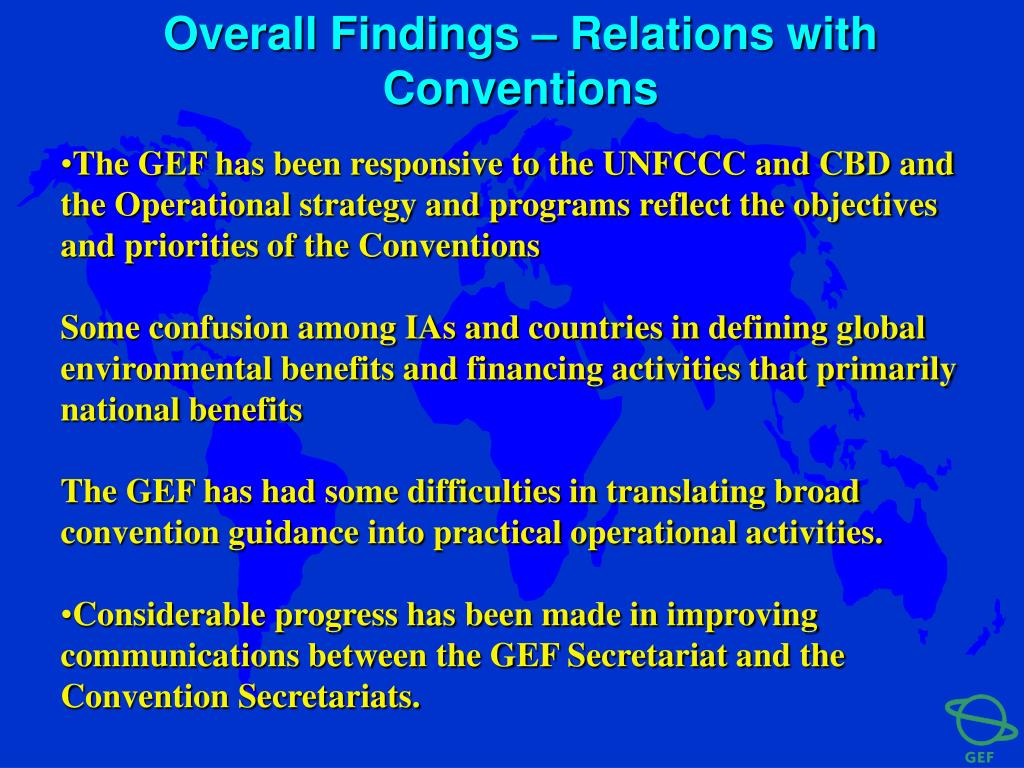 Overall Findings – Relations with Conventions

•The GEF has been responsive to the UNFCCC and CBD and the Operational strategy and programs reflect the objectives and priorities of the Conventions

Some confusion among IAs and countries in defining global environmental benefits and financing activities that primarily national benefits

The GEF has had some difficulties in translating broad convention guidance into practical operational activities.

•Considerable progress has been made in improving communications between the GEF Secretariat and the Convention Secretariats.

GEF